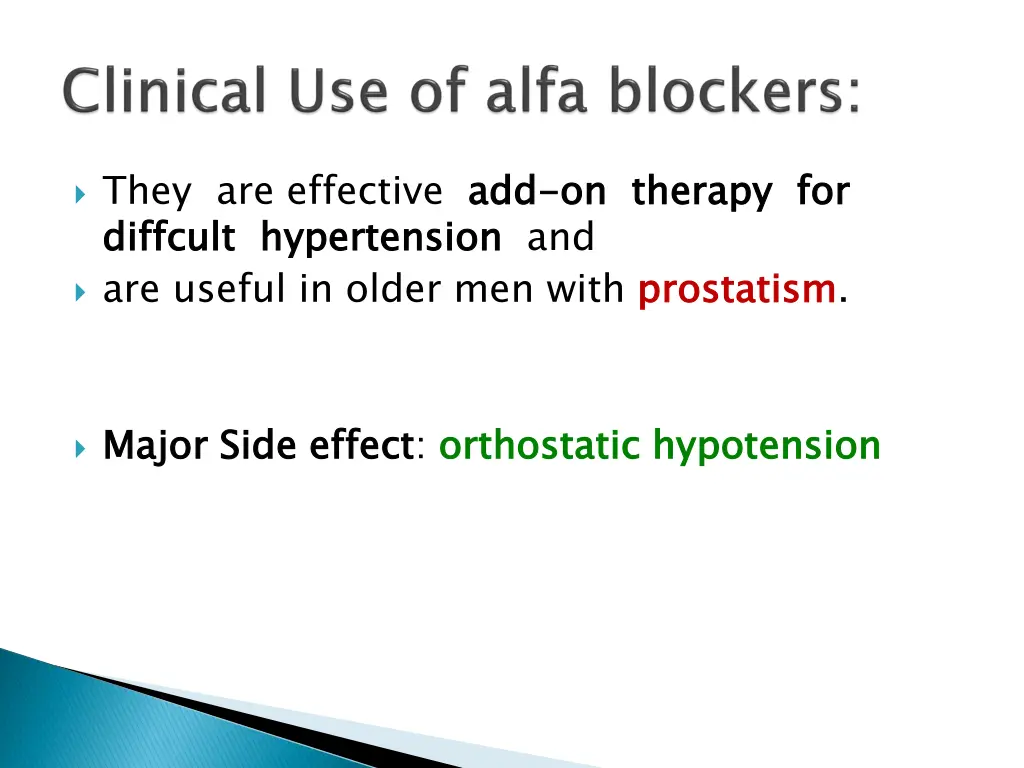 Clinical Use of alfa blockers:

They are effective add-on therapy for diffcult hypertension and

are useful in older men with prostatism.

Major Side effect: orthostatic hypotension